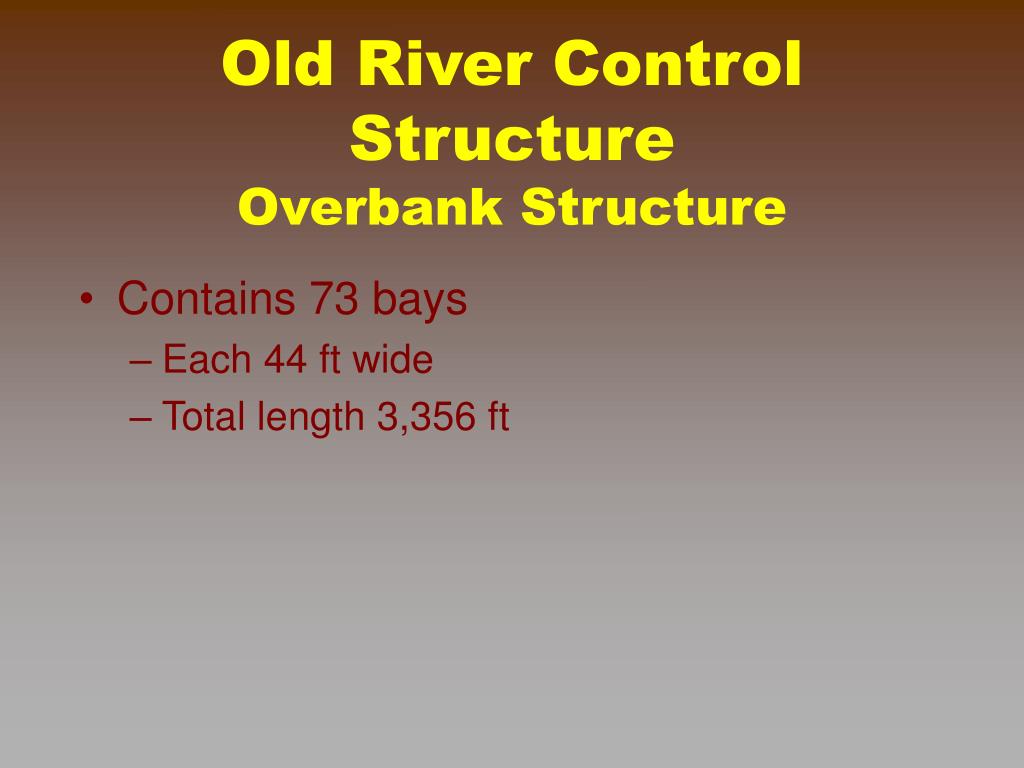 Old River Control Structure
Overbank Structure

• Contains 73 bays
– Each 44 ft wide
– Total length 3,356 ft